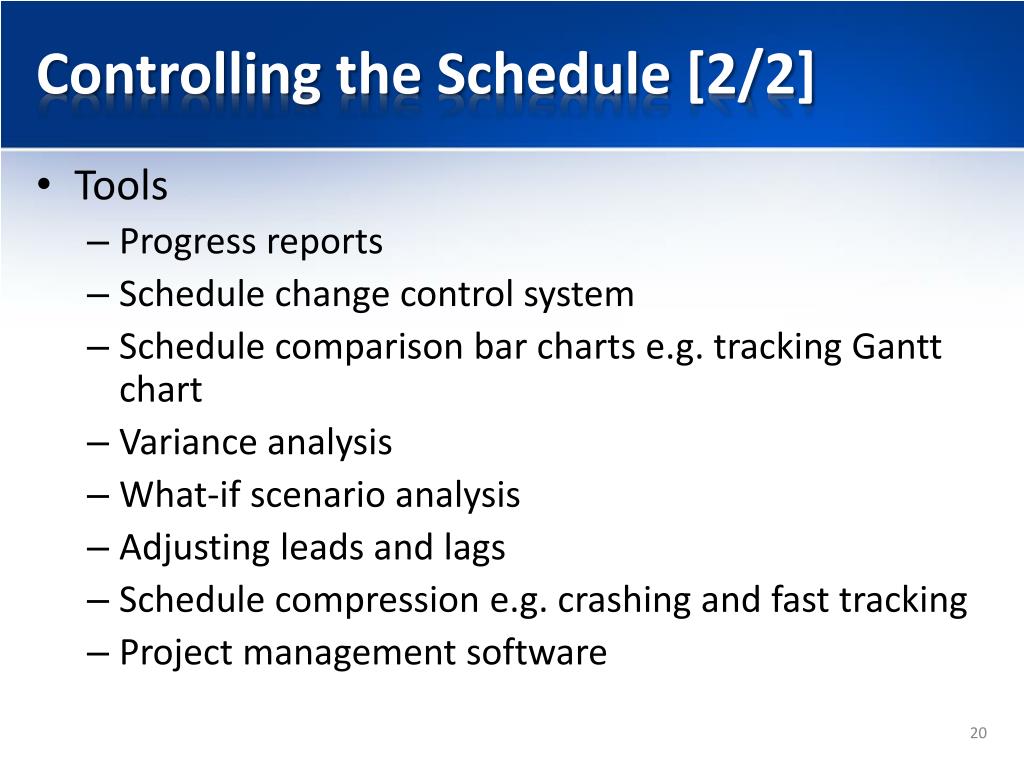 Controlling the Schedule [2/2]

• Tools
– Progress reports
– Schedule change control system
– Schedule comparison bar charts e.g. tracking Gantt chart
– Variance analysis
– What-if scenario analysis
– Adjusting leads and lags
– Schedule compression e.g. crashing and fast tracking
– Project management software

20